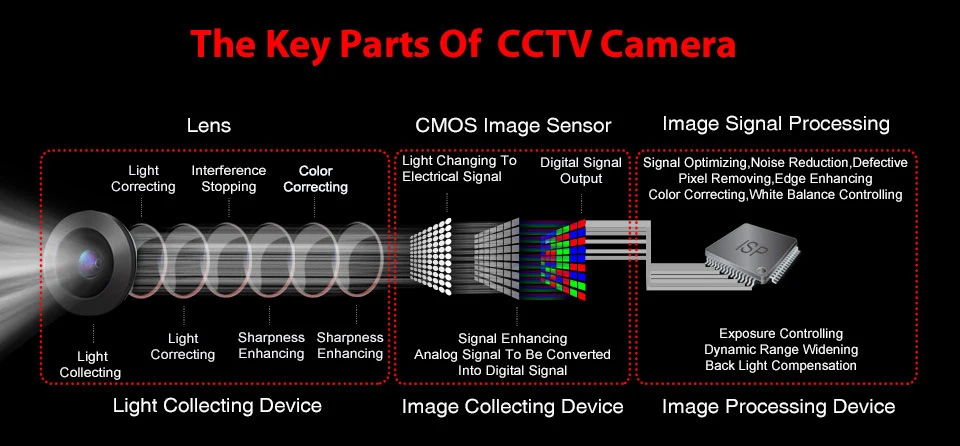 The Key Parts Of CCTV Camera

Lens

Light Correcting

Interference Stopping

Color Correcting

Light Collecting

Light Correcting

Sharpness Enhancing

Sharpness Enhancing

Light Collecting Device

CMOS Image Sensor

Light Changing To Electrical Signal

Digital Signal Output

Signal Enhancing
Analog Signal To Be Converted Into Digital Signal

Image Collecting Device

Image Signal Processing

Signal Optimizing,Noise Reduction,Defective Pixel Removing,Edge Enhancing Color Correcting,White Balance Controlling

ISP

Exposure Controlling
Dynamic Range Widening
Back Light Compensation

Image Processing Device